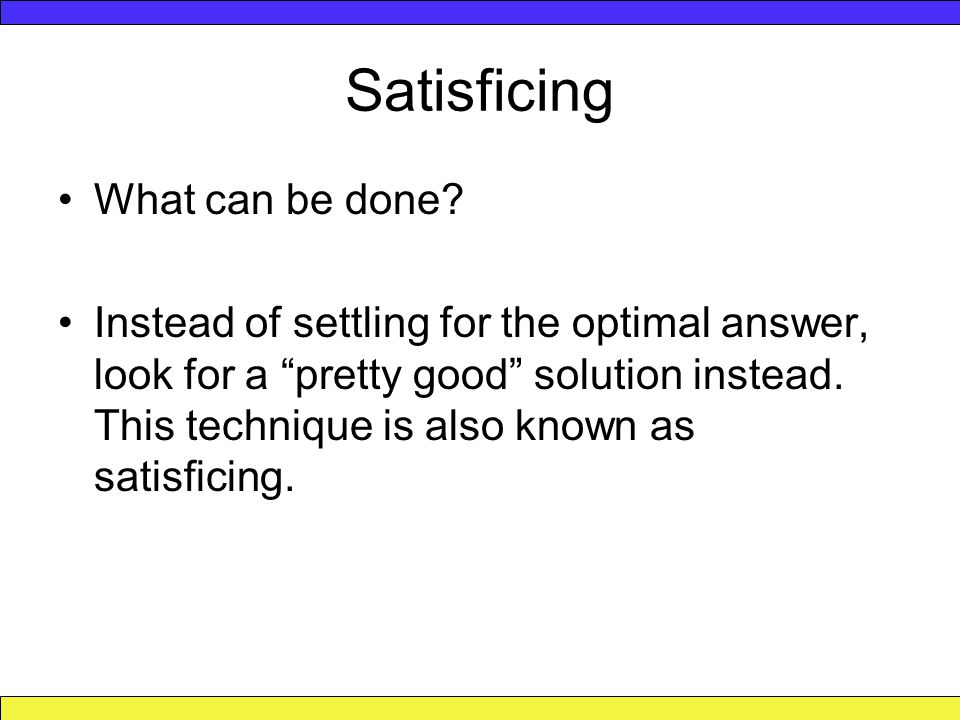 Satisficing

• What can be done?

• Instead of settling for the optimal answer, look for a “pretty good” solution instead. This technique is also known as satisficing.